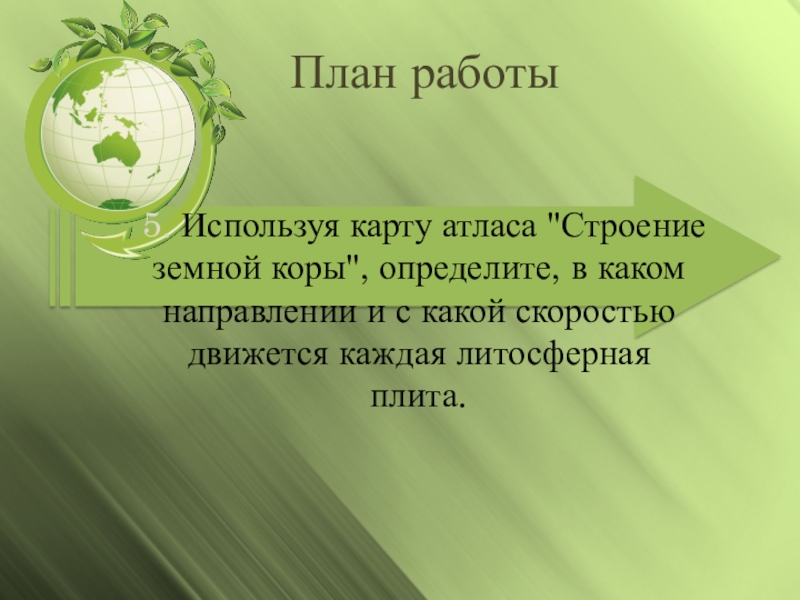 План работы

5. Используя карту атласа "Строение земной коры", определите, в каком направлении и с какой скоростью движется каждая литосферная плита.